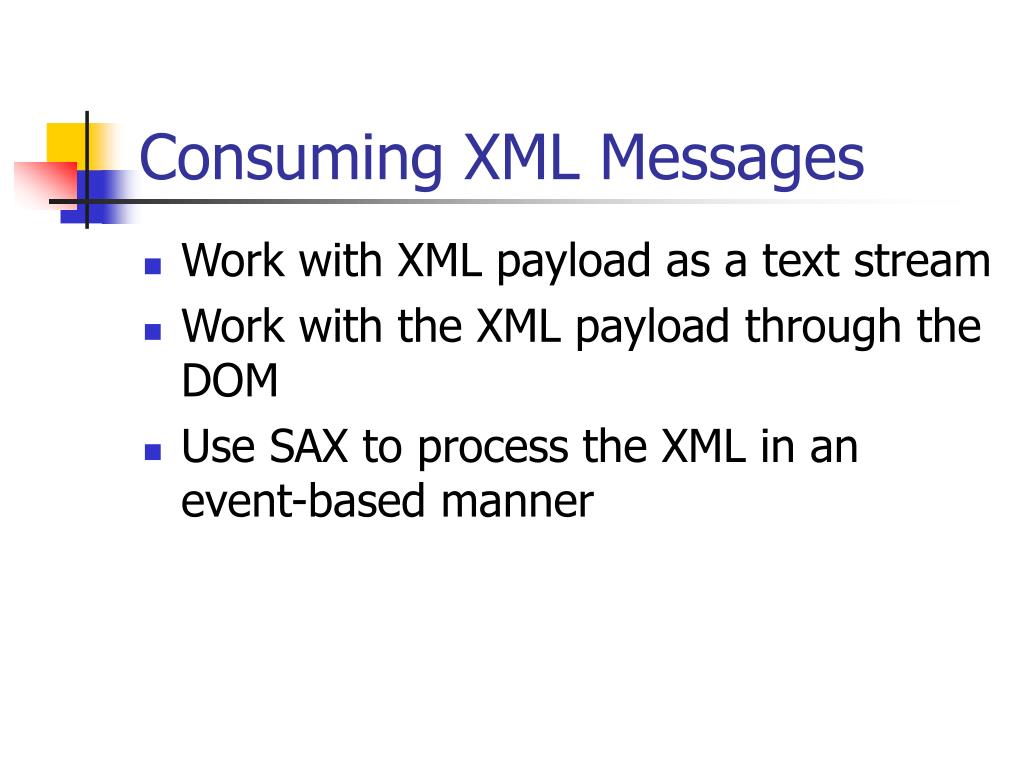 Consuming XML Messages

- Work with XML payload as a text stream
- Work with the XML payload through the DOM
- Use SAX to process the XML in an event-based manner